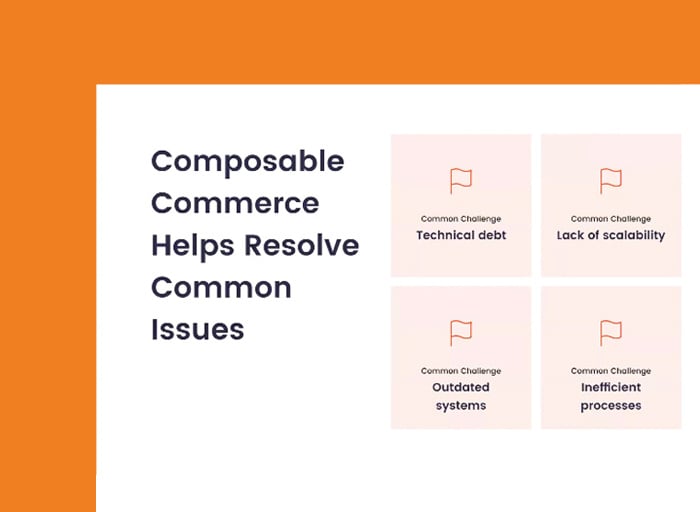 Composable Commerce Helps Resolve Common Issues

Common Challenge
Technical debt

Common Challenge
Lack of scalability

Common Challenge
Outdated systems

Common Challenge
Inefficient processes